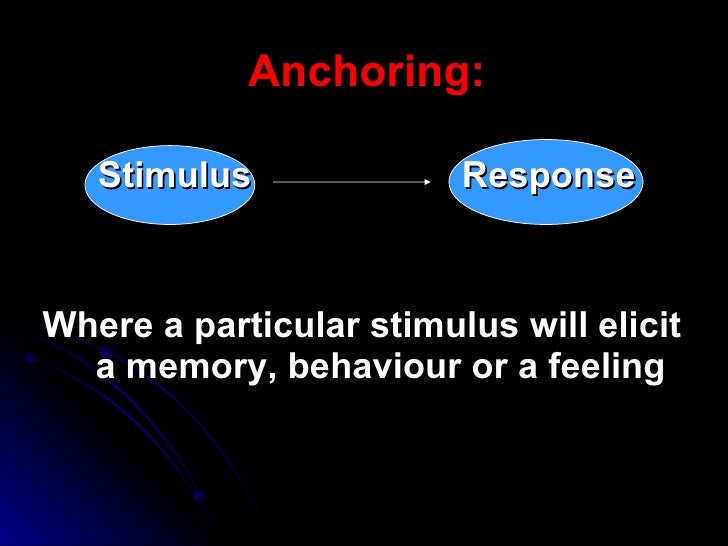 Anchoring:

Stimulus

Response

Where a particular stimulus will elicit a memory, behaviour or a feeling